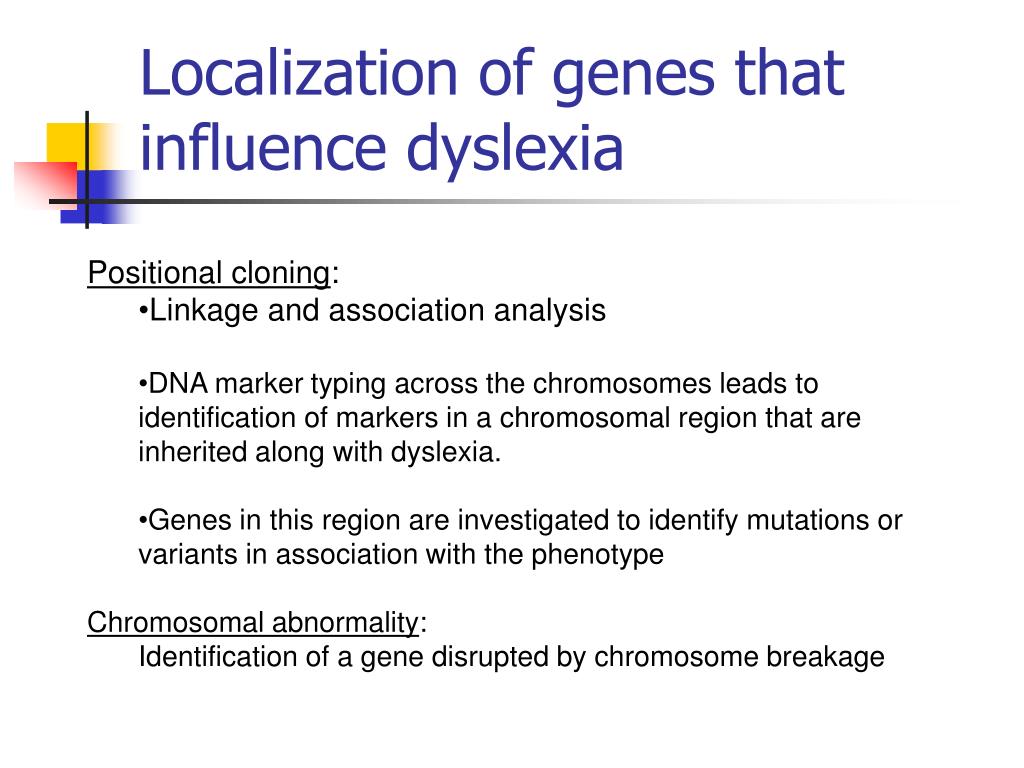 Localization of genes that influence dyslexia

Positional cloning:

•Linkage and association analysis

•DNA marker typing across the chromosomes leads to identification of markers in a chromosomal region that are inherited along with dyslexia.

•Genes in this region are investigated to identify mutations or variants in association with the phenotype

Chromosomal abnormality:

Identification of a gene disrupted by chromosome breakage